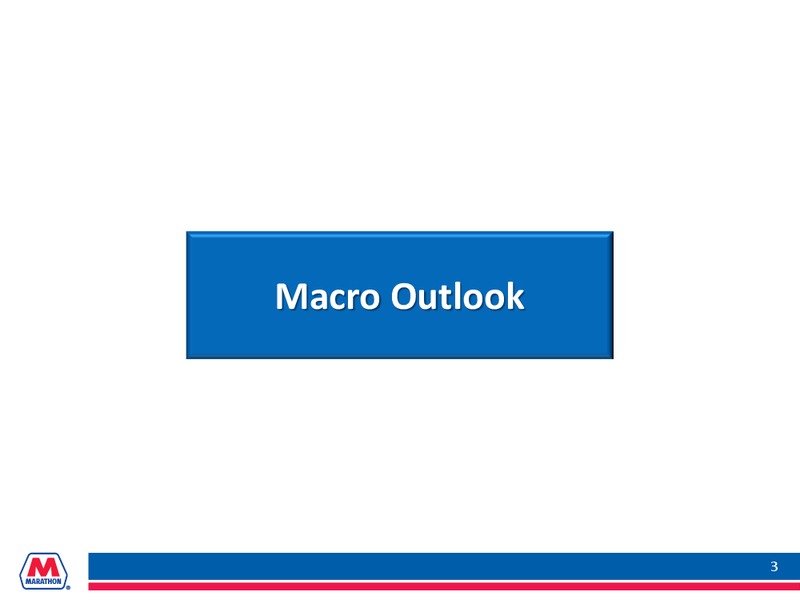 Macro Outlook

M
MARATHON

3